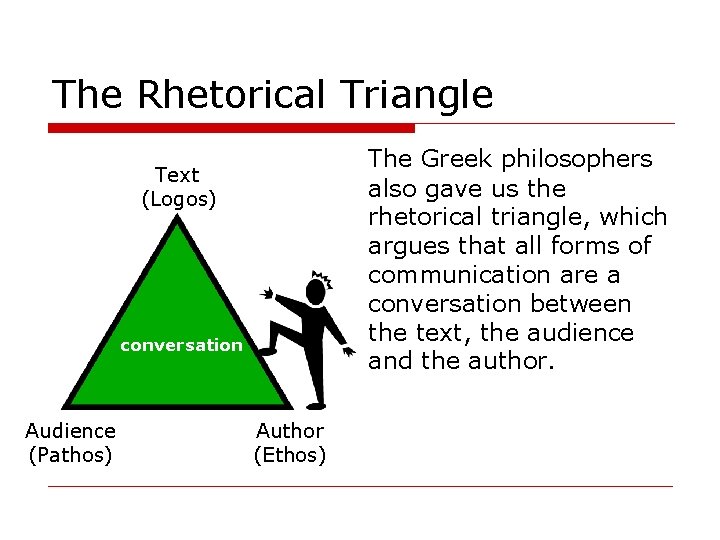 The Rhetorical Triangle

Text
(Logos)

conversation

Audience
(Pathos)

Author
(Ethos)

The Greek philosophers also gave us the rhetorical triangle, which argues that all forms of communication are a conversation between the text, the audience and the author.